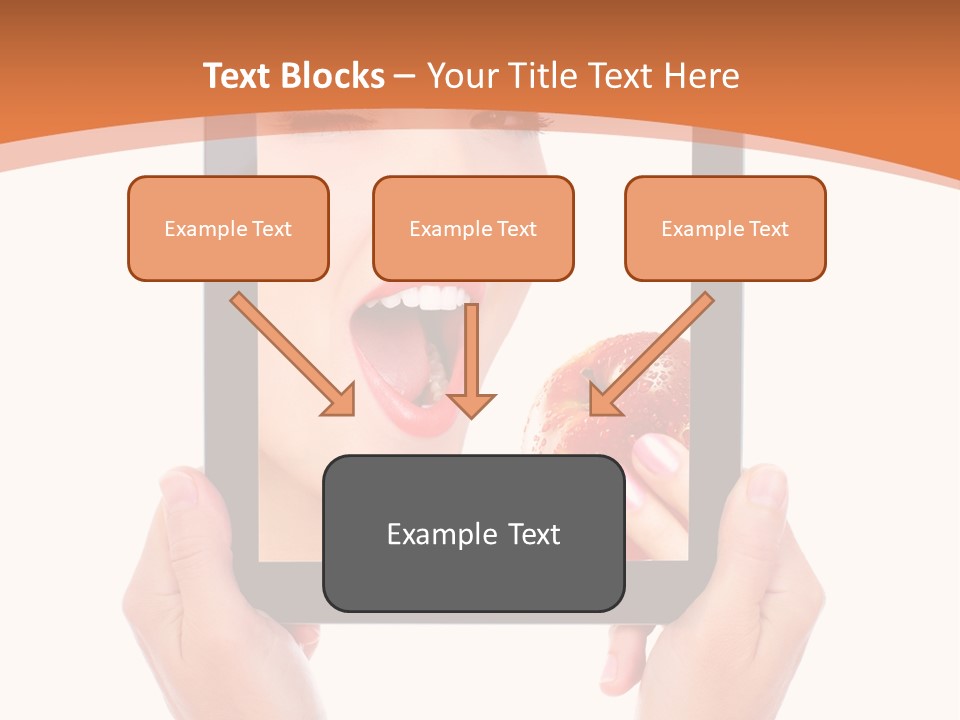 Text Blocks – Your Title Text Here

Example Text

Example Text

Example Text

Example Text